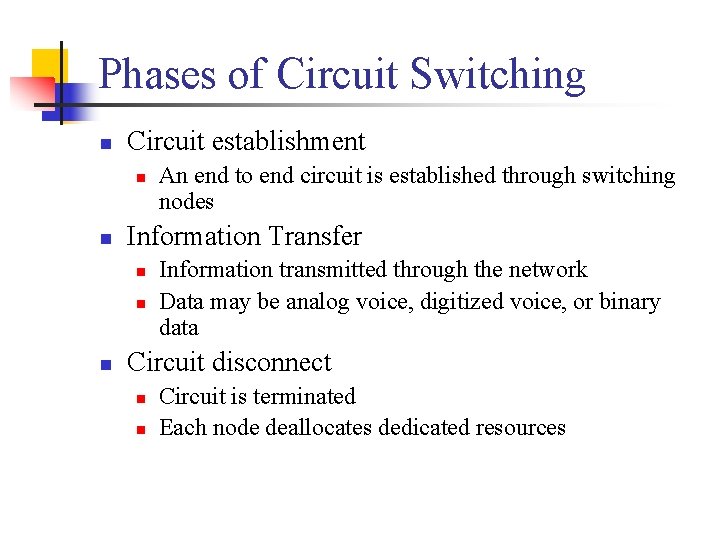 Phases of Circuit Switching

- Circuit establishment
  - An end to end circuit is established through switching nodes
- Information Transfer
  - Information transmitted through the network
  - Data may be analog voice, digitized voice, or binary data
- Circuit disconnect
  - Circuit is terminated
  - Each node deallocates dedicated resources